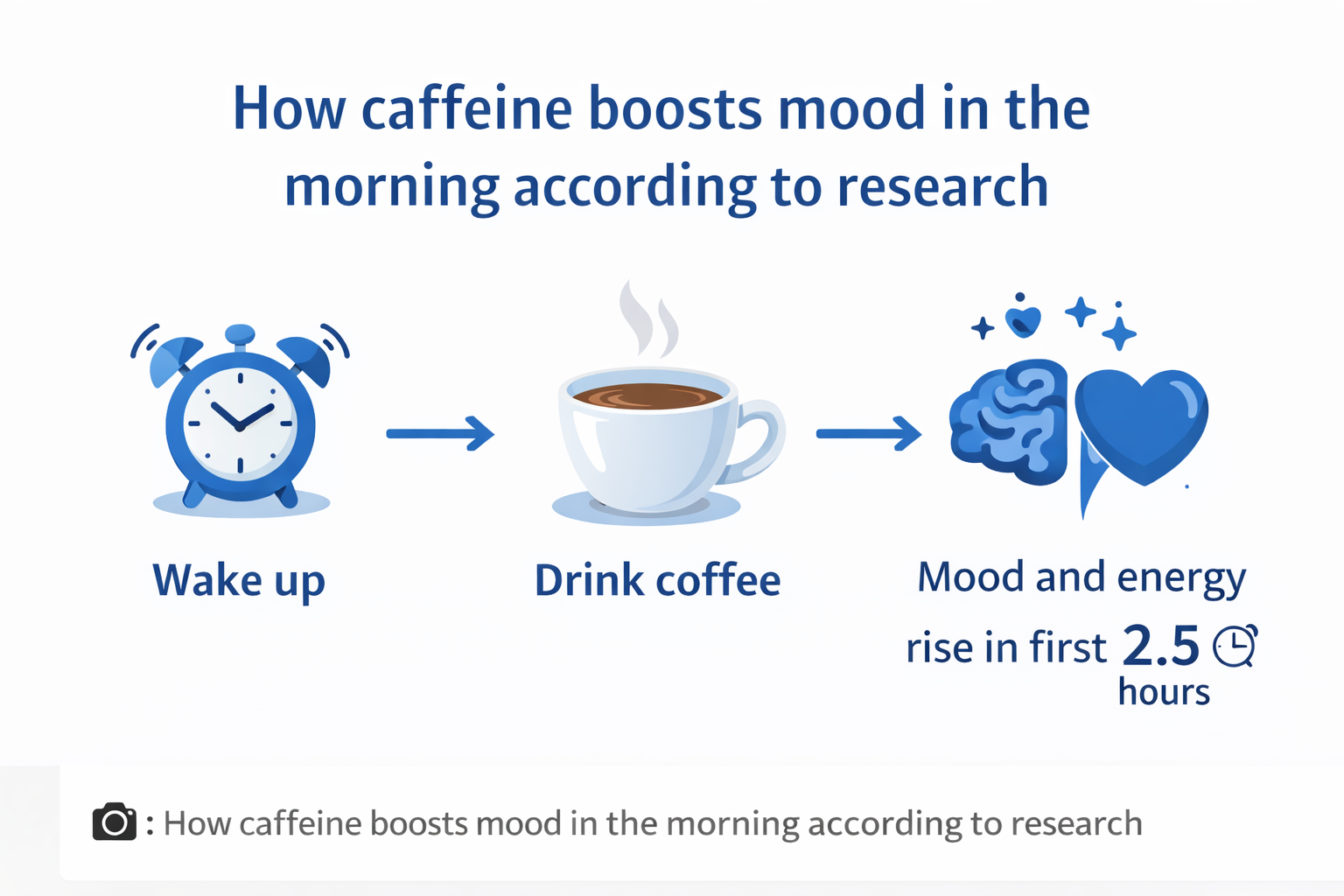 How caffeine boosts mood in the morning according to research

Wake up

Drink coffee

Mood and energy rise in first 2.5 hours

: How caffeine boosts mood in the morning according to research